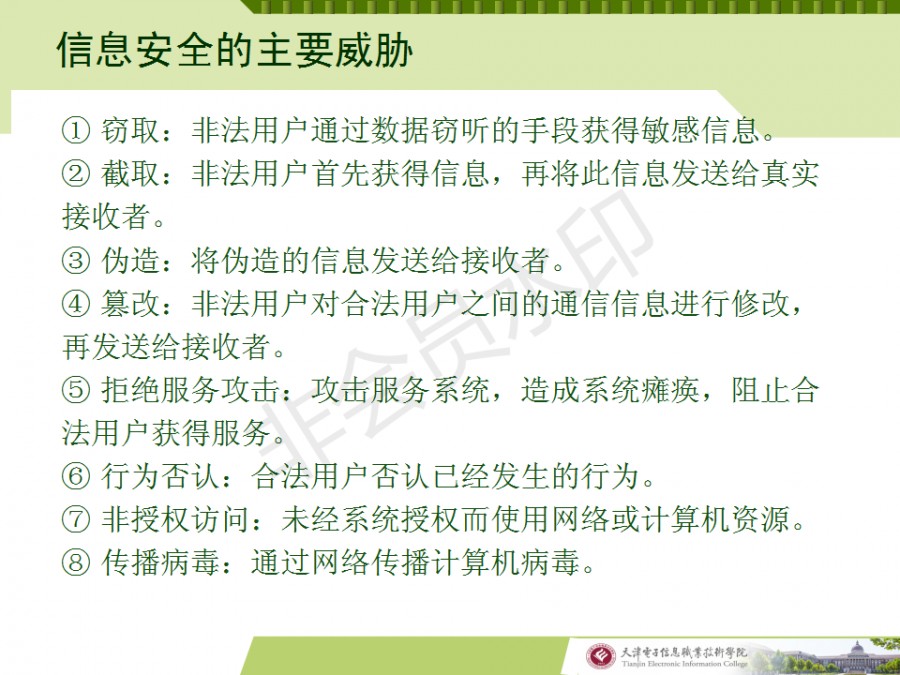 信息安全的主要威胁

① 窃取：非法用户通过数据窃听的手段获得敏感信息。
② 截取：非法用户首先获得信息，再将此信息发送给真实接收者。
③ 伪造：将伪造的信息发送给接收者。
④ 篡改：非法用户对合法用户之间的通信信息进行修改，再发送给接收者。
⑤ 拒绝服务攻击：攻击服务系统，造成系统瘫痪，阻止合法用户获得服务。
⑥ 行为否认：合法用户否认已经发生的行为。
⑦ 非授权访问：未经系统授权而使用网络或计算机资源。
⑧ 传播病毒：通过网络传播计算机病毒。

非会员水印

天津电子信息职业技术学院
Tianjin Electronic Information College